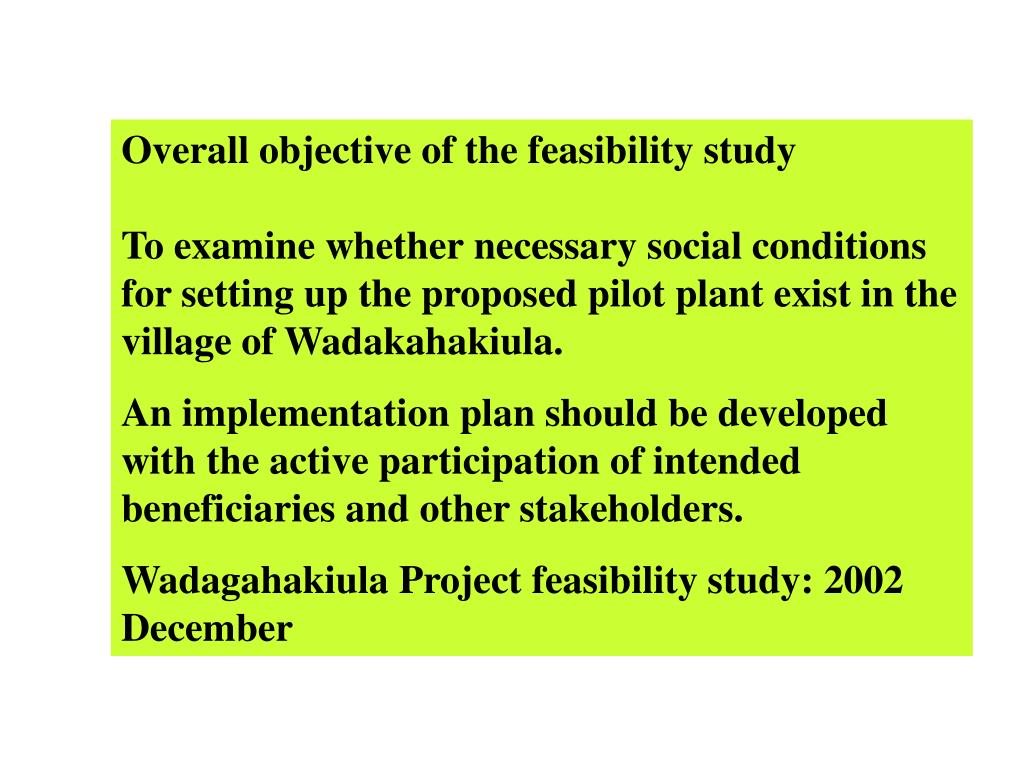 Overall objective of the feasibility study

To examine whether necessary social conditions for setting up the proposed pilot plant exist in the village of Wadakahakiula.

An implementation plan should be developed with the active participation of intended beneficiaries and other stakeholders.

Wadagahakiula Project feasibility study: 2002 December